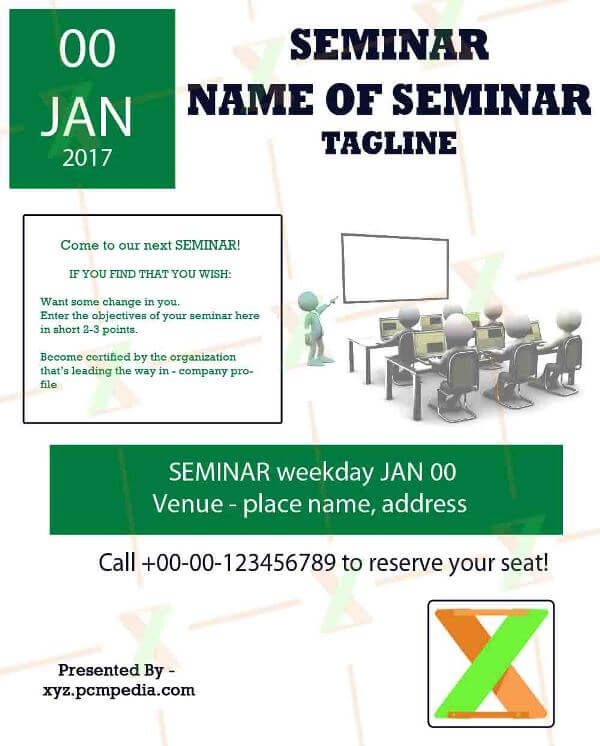 00
JAN
2017

SEMINAR
NAME OF SEMINAR
TAGLINE

Come to our next SEMINAR!

IF YOU FIND THAT YOU WISH:

Want some change in you.
Enter the objectives of your seminar here in short 2-3 points.

Become certified by the organization that's leading the way in - company profile

SEMINAR weekday JAN 00
Venue - place name, address

Call +00-00-123456789 to reserve your seat!

Presented By -
xyz.pcmpedia.com